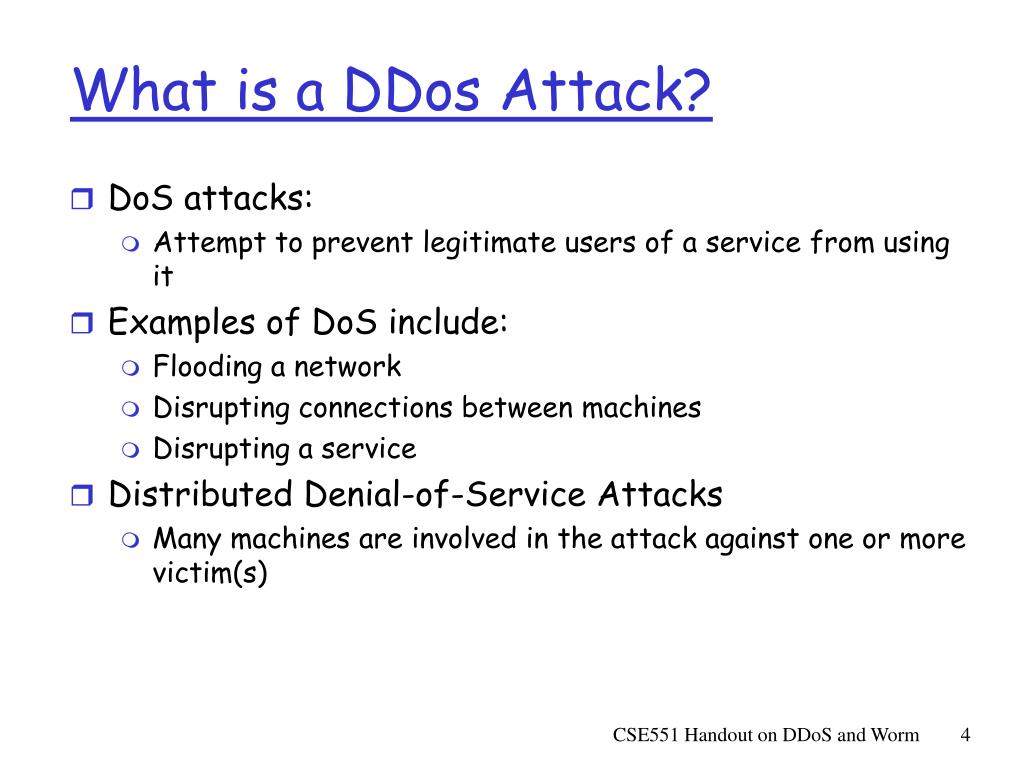 What is a DDos Attack?

DoS attacks:

Attempt to prevent legitimate users of a service from using it

Examples of DoS include:

Flooding a network

Disrupting connections between machines

Disrupting a service

Distributed Denial-of-Service Attacks

Many machines are involved in the attack against one or more victim(s)

CSE551 Handout on DDoS and Worm 4